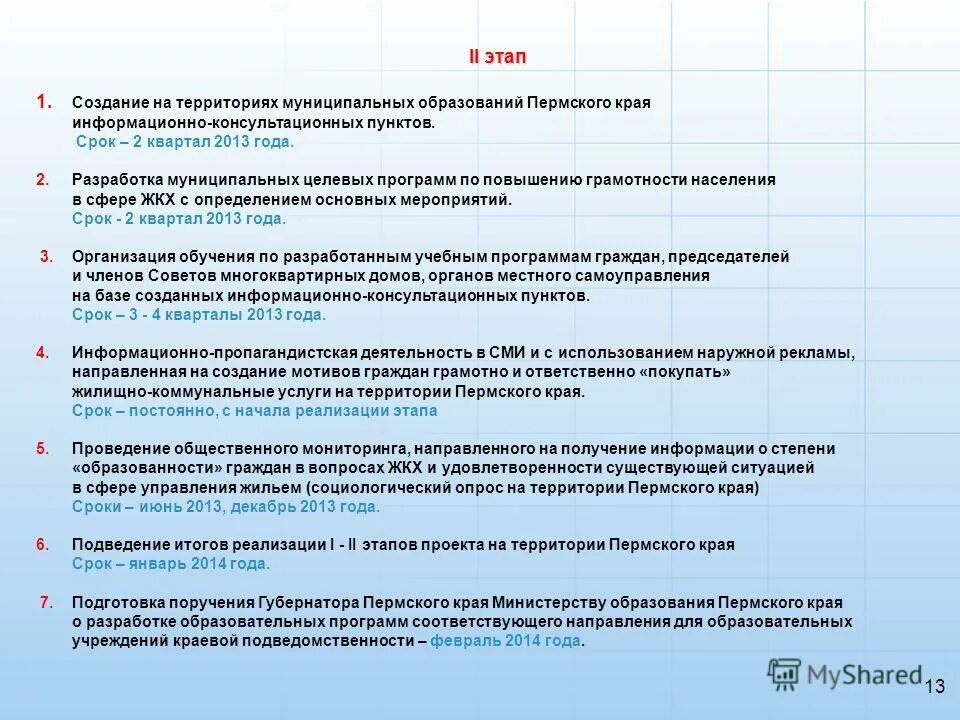 II этап

1. Создание на территориях муниципальных образований Пермского края информационно-консультационных пунктов.
Срок – 2 квартал 2013 года.

2. Разработка муниципальных целевых программ по повышению грамотности населения в сфере ЖКХ с определением основных мероприятий.
Срок - 2 квартал 2013 года.

3. Организация обучения по разработанным учебным программам граждан, председателей и членов Советов многоквартирных домов, органов местного самоуправления на базе созданных информационно-консультационных пунктов.
Срок – 3 - 4 кварталы 2013 года.

4. Информационно-пропагандистская деятельность в СМИ и с использованием наружной рекламы, направленная на создание мотивов граждан грамотно и ответственно «покупать» жилищно-коммунальные услуги на территории Пермского края.
Срок – постоянно, с начала реализации этапа

5. Проведение общественного мониторинга, направленного на получение информации о степени «образованности» граждан в вопросах ЖКХ и удовлетворенности существующей ситуацией в сфере управления жильем (социологический опрос на территории Пермского края)
Сроки – июнь 2013, декабрь 2013 года.

6. Подведение итогов реализации I - II этапов проекта на территории Пермского края
Срок – январь 2014 года.

7. Подготовка поручения Губернатора Пермского края Министерству образования Пермского края о разработке образовательных программ соответствующего направления для образовательных учреждений краевой подведомственности – февраль 2014 года.

MyShared

13